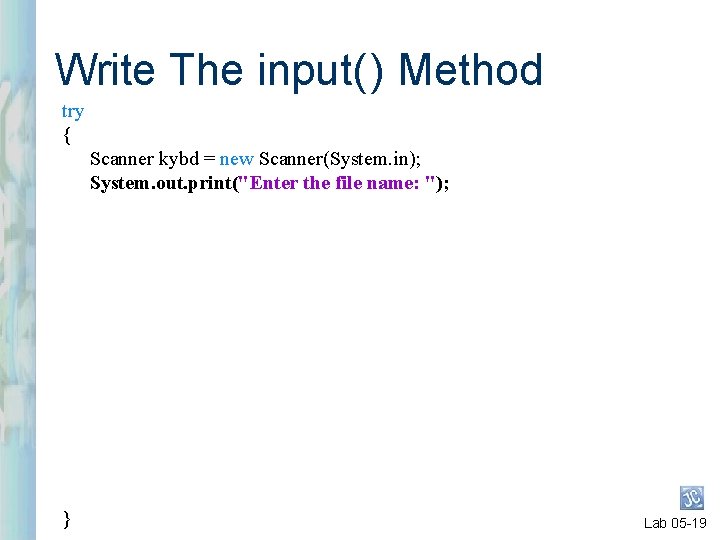 Write The input() Method

try
{
    Scanner kybd = new Scanner(System.in);
    System.out.print("Enter the file name: ");

}

JC

Lab 05-19